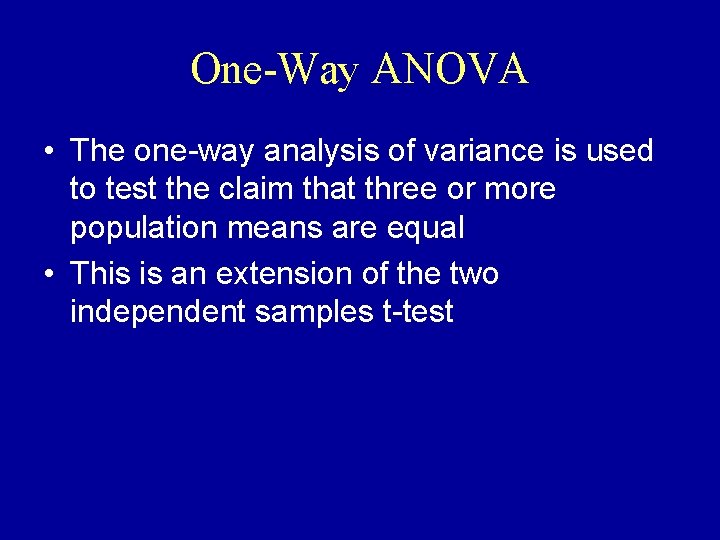 One-Way ANOVA

• The one-way analysis of variance is used to test the claim that three or more population means are equal

• This is an extension of the two independent samples t-test